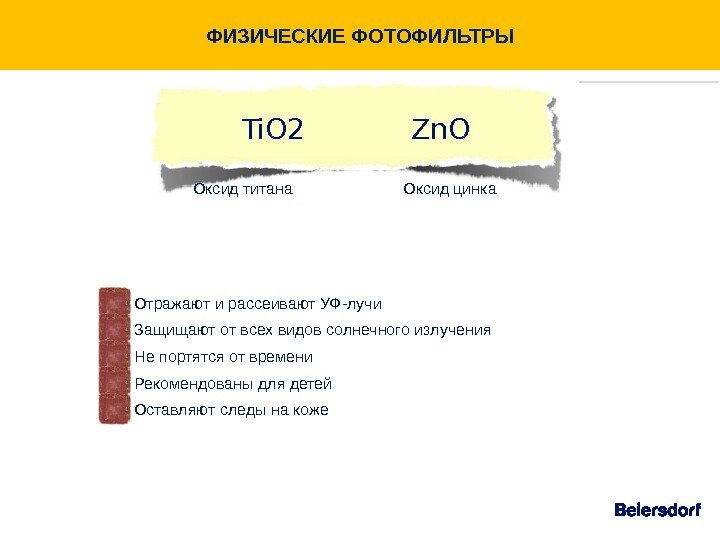 ФИЗИЧЕСКИЕ ФОТОФИЛЬТРЫ

TiO2 ZnO

Оксид титана Оксид цинка

Отражают и рассеивают УФ-лучи
Защищают от всех видов солнечного излучения
Не портятся от времени
Рекомендованы для детей
Оставляют следы на коже

Beiersdorf